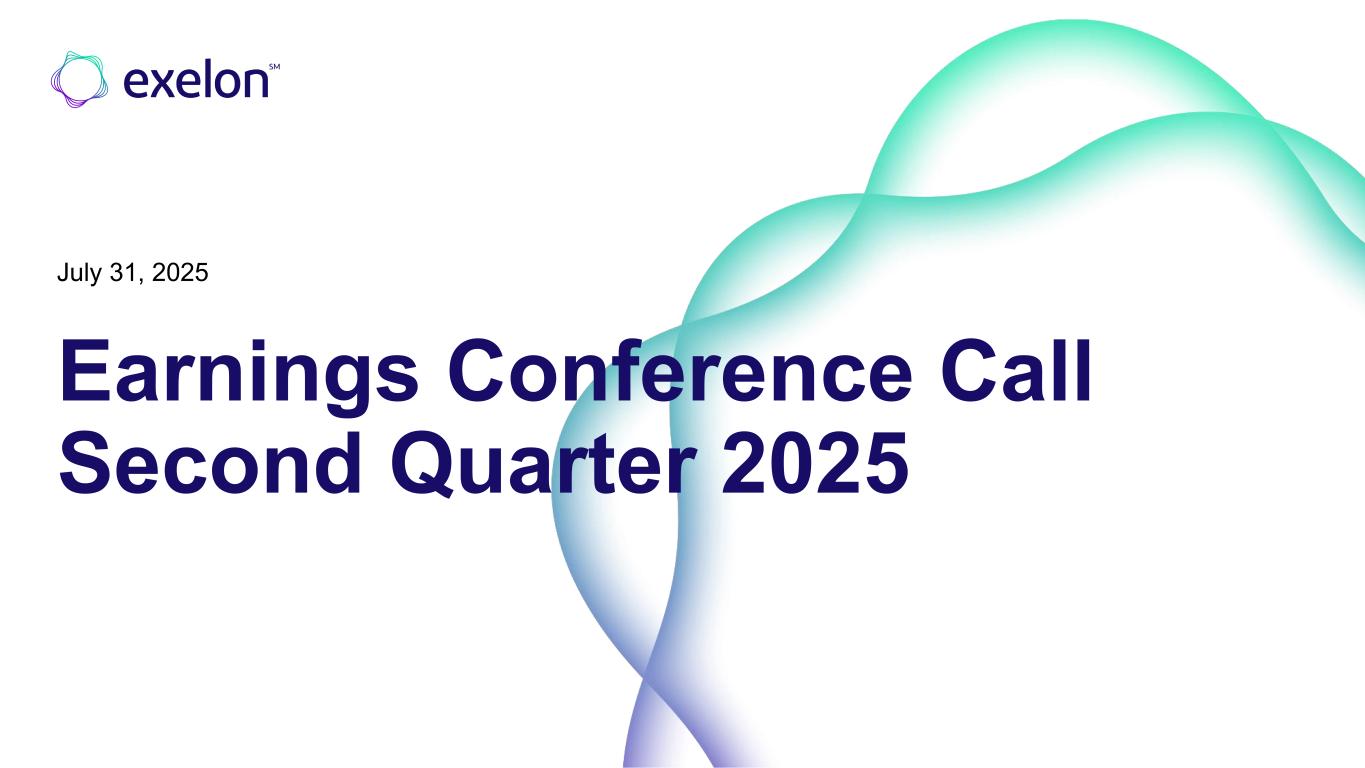 exelon℠

July 31, 2025

Earnings Conference Call
Second Quarter 2025